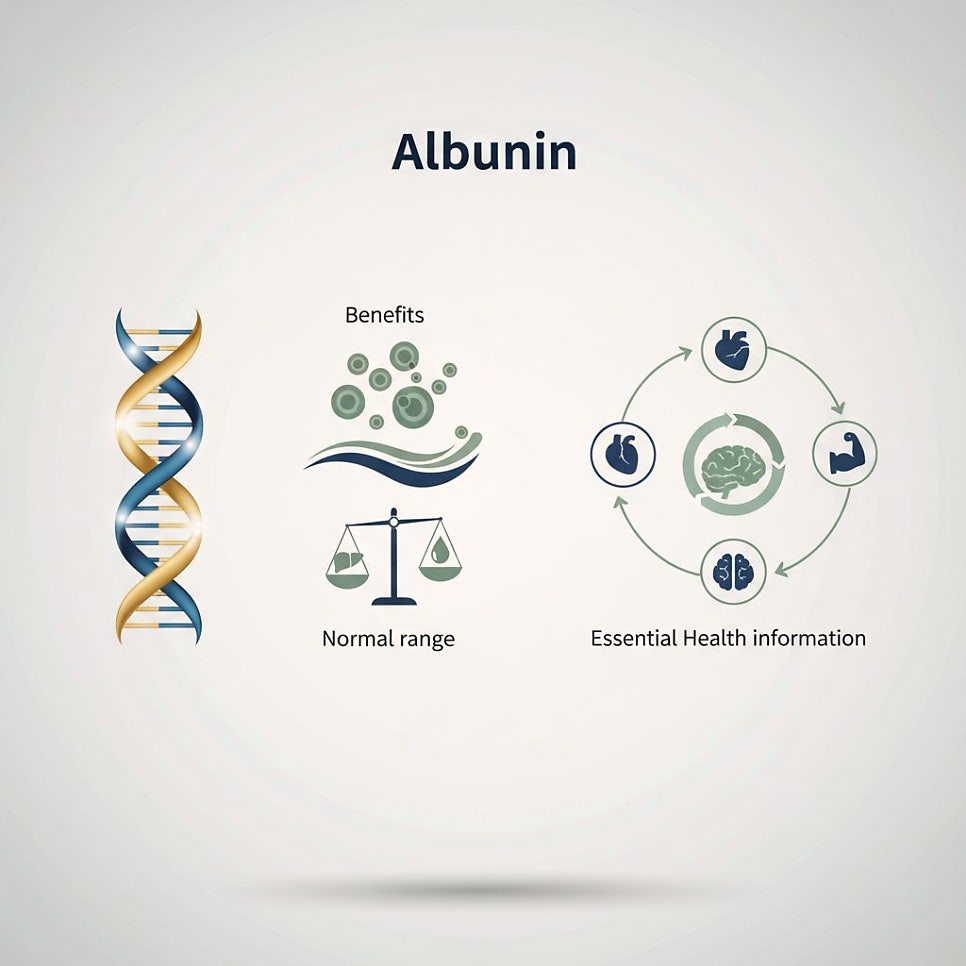 Albunin

Benefits

Normal range

Essential Health information